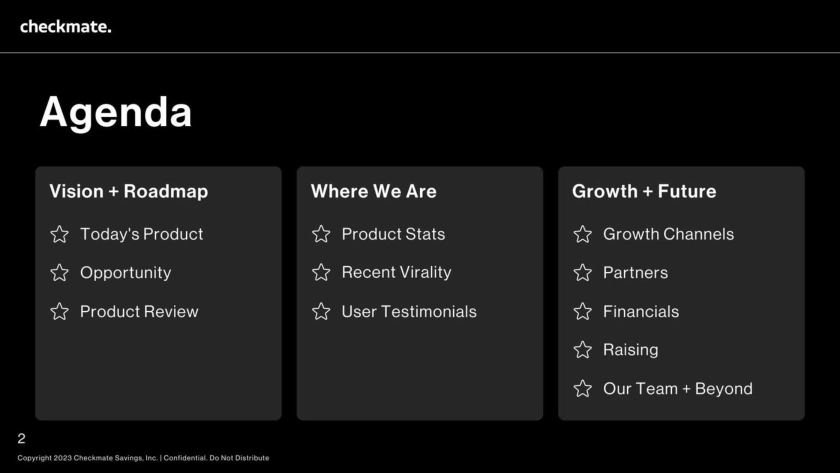 checkmate.

Agenda

Vision + Roadmap

Today's Product

Opportunity

Product Review

Where We Are

Product Stats

Recent Virality

User Testimonials

Growth + Future

Growth Channels

Partners

Financials

Raising

Our Team + Beyond

2

Copyright 2023 Checkmate Savings, Inc. | Confidential. Do Not Distribute